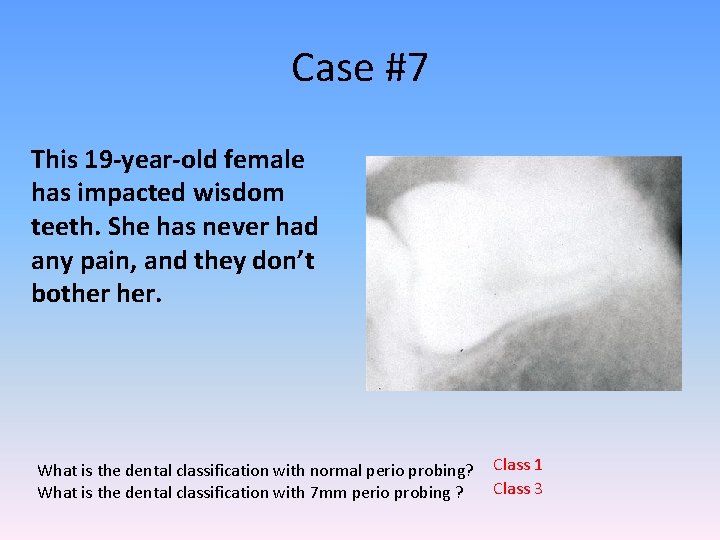 Case #7

This 19-year-old female has impacted wisdom teeth. She has never had any pain, and they don't bother her.

What is the dental classification with normal perio probing? Class 1
What is the dental classification with 7mm perio probing ? Class 3